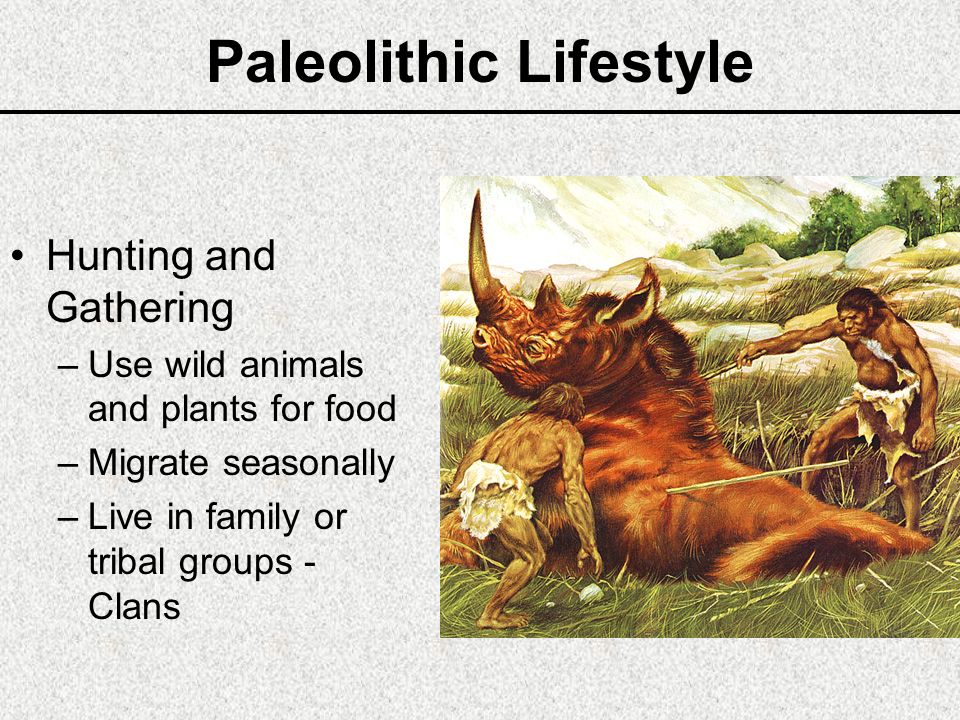 Paleolithic Lifestyle

• Hunting and Gathering
– Use wild animals and plants for food
– Migrate seasonally
– Live in family or tribal groups - Clans